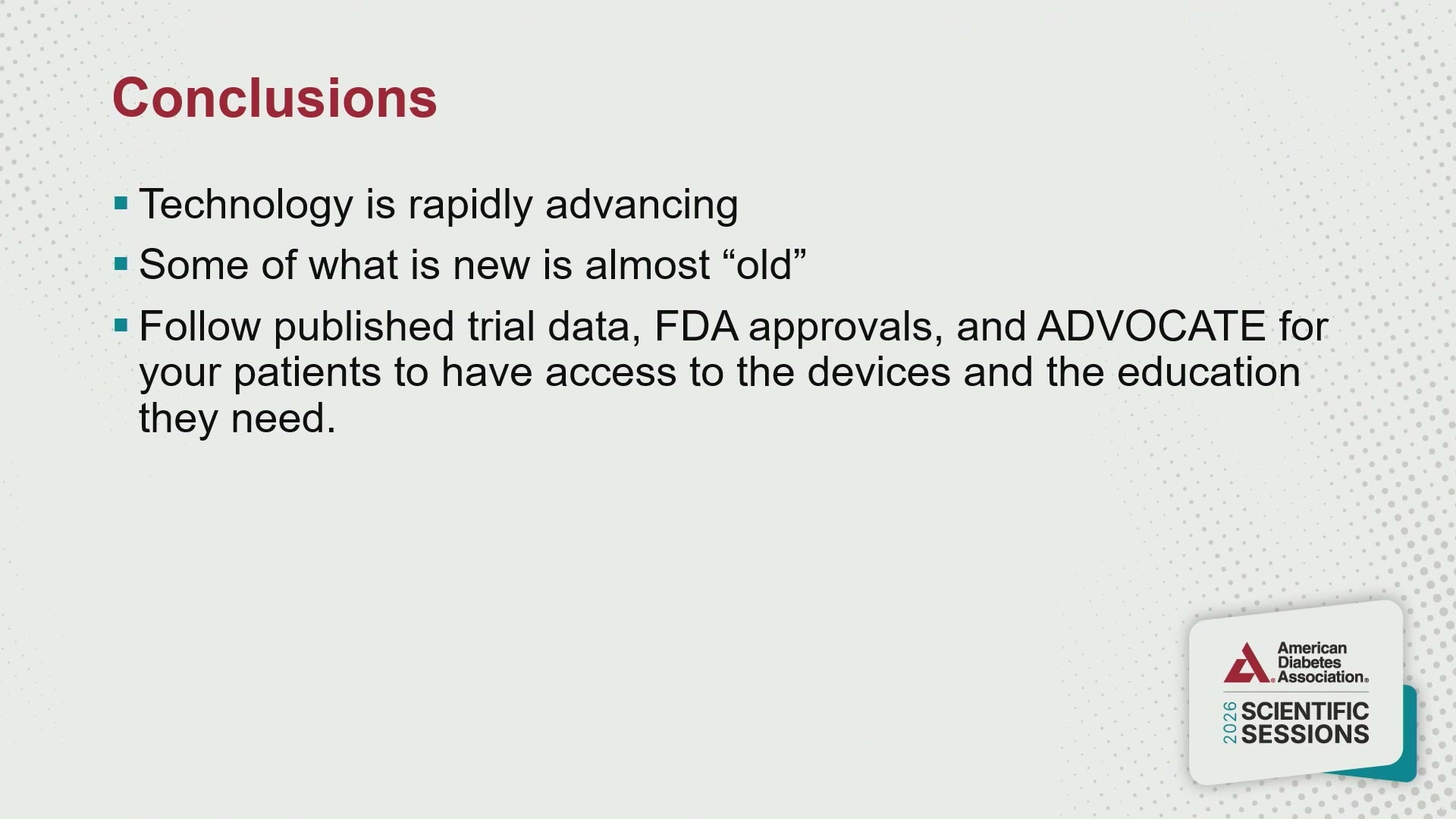 Conclusions

▪ Technology is rapidly advancing

▪ Some of what is new is almost “old”

▪ Follow published trial data, FDA approvals, and ADVOCATE for your patients to have access to the devices and the education they need.

American Diabetes Association®

2026 SCIENTIFIC SESSIONS